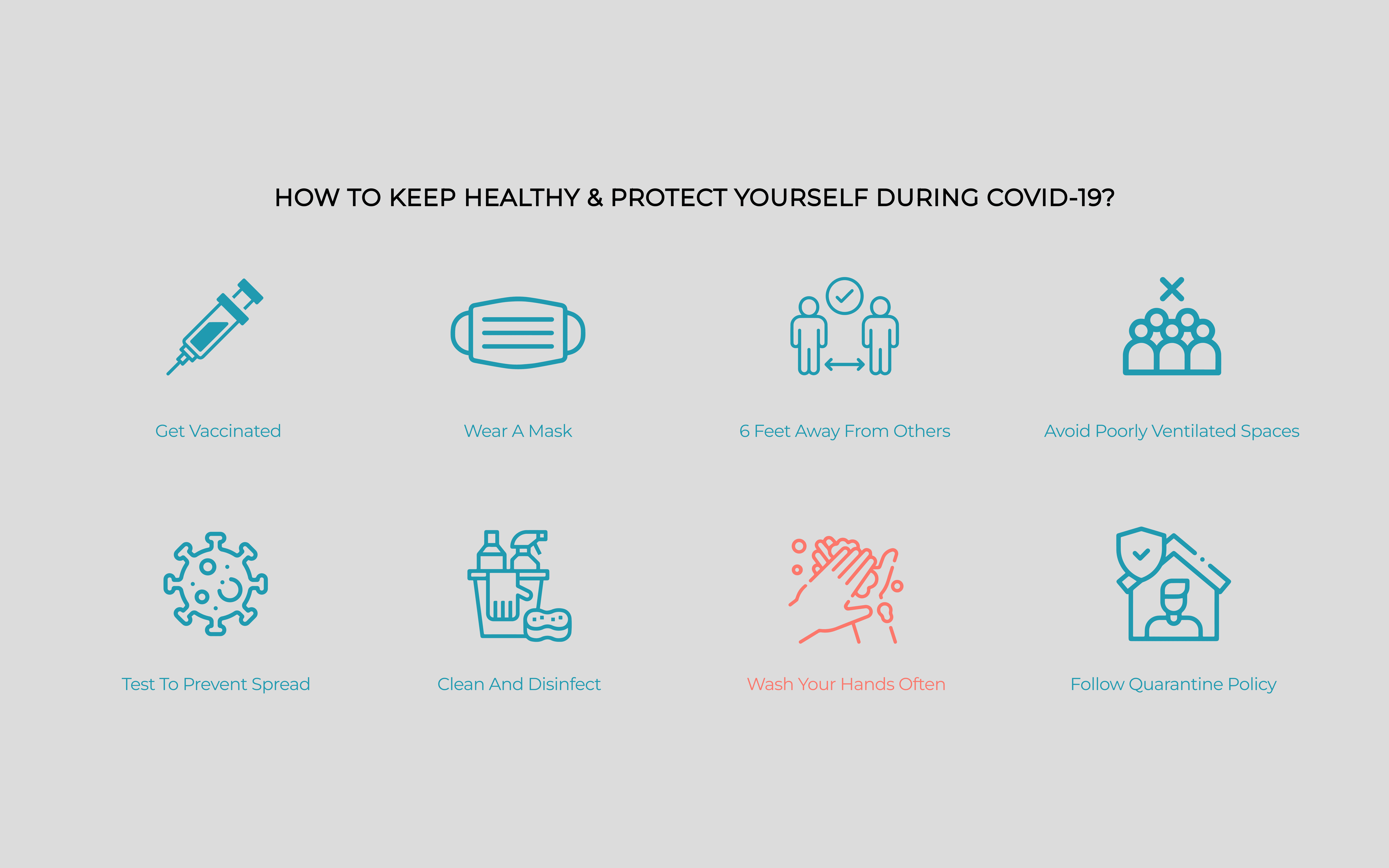 HOW TO KEEP HEALTHY & PROTECT YOURSELF DURING COVID-19?

Get Vaccinated

Wear A Mask

6 Feet Away From Others

Avoid Poorly Ventilated Spaces

Test To Prevent Spread

Clean And Disinfect

Wash Your Hands Often

Follow Quarantine Policy